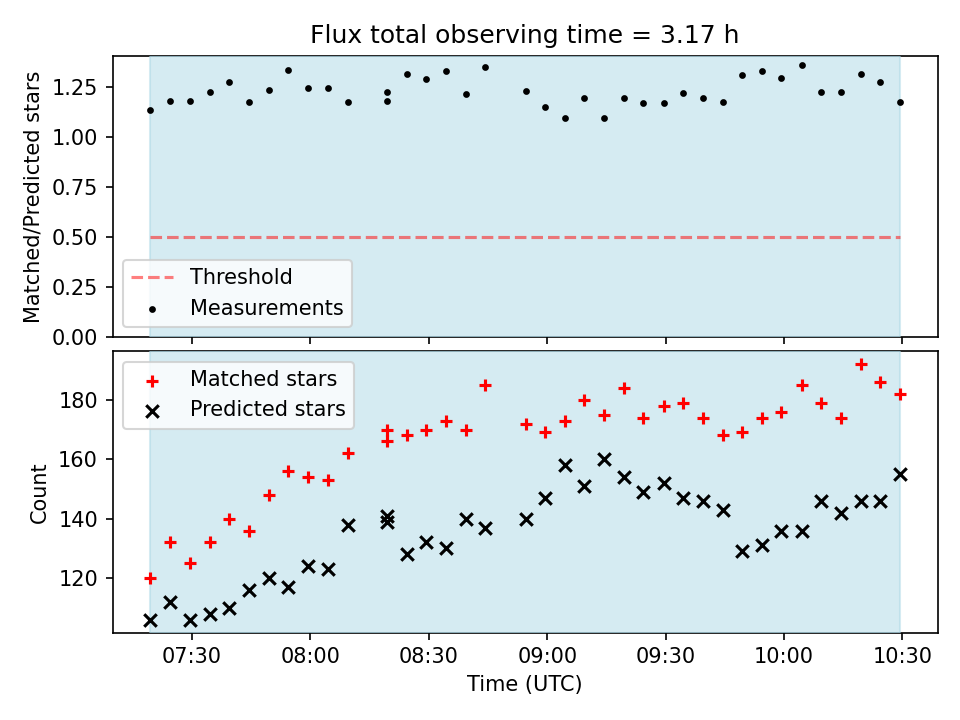 Flux total observing time = 3.17 h

Matched/Predicted stars

1.25
1.00
0.75
0.50
0.25
0.00

Threshold
Measurements

Matched stars
Predicted stars

Count

180
160
140
120

07:30
08:00
08:30
09:00
09:30
10:00
10:30

Time (UTC)